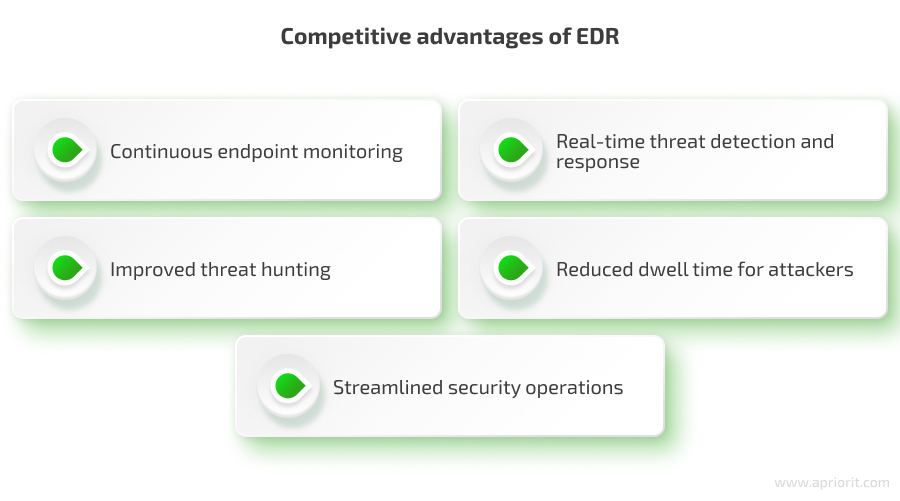 Competitive advantages of EDR

Continuous endpoint monitoring

Real-time threat detection and response

Improved threat hunting

Reduced dwell time for attackers

Streamlined security operations

www.apriorit.com